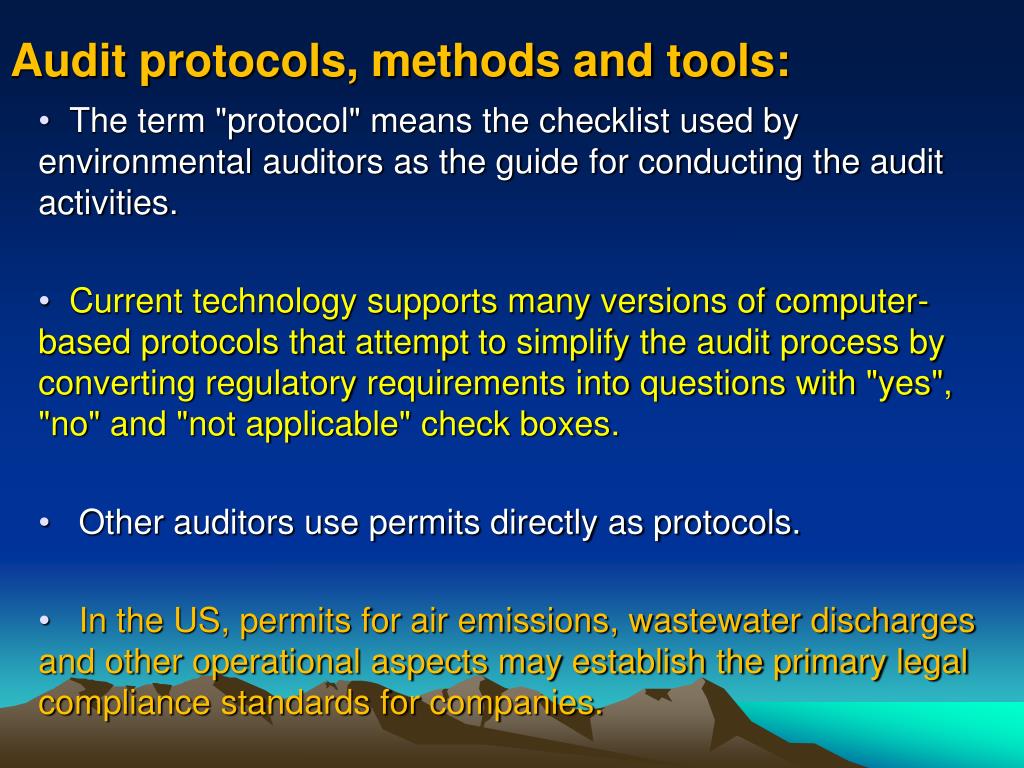 Audit protocols, methods and tools:

• The term "protocol" means the checklist used by environmental auditors as the guide for conducting the audit activities.

• Current technology supports many versions of computer-based protocols that attempt to simplify the audit process by converting regulatory requirements into questions with "yes", "no" and "not applicable" check boxes.

• Other auditors use permits directly as protocols.

• In the US, permits for air emissions, wastewater discharges and other operational aspects may establish the primary legal compliance standards for companies.